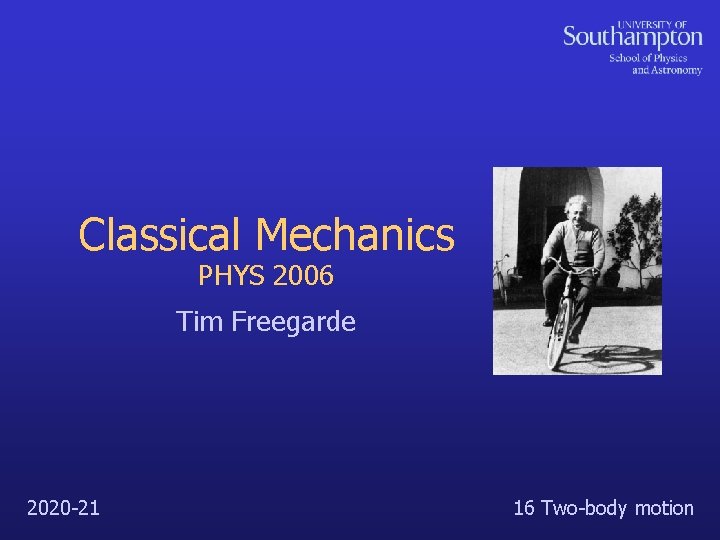 UNIVERSITY OF
Southampton
School of Physics
and Astronomy

Classical Mechanics
PHYS 2006
Tim Freegarde

2020-21

16 Two-body motion